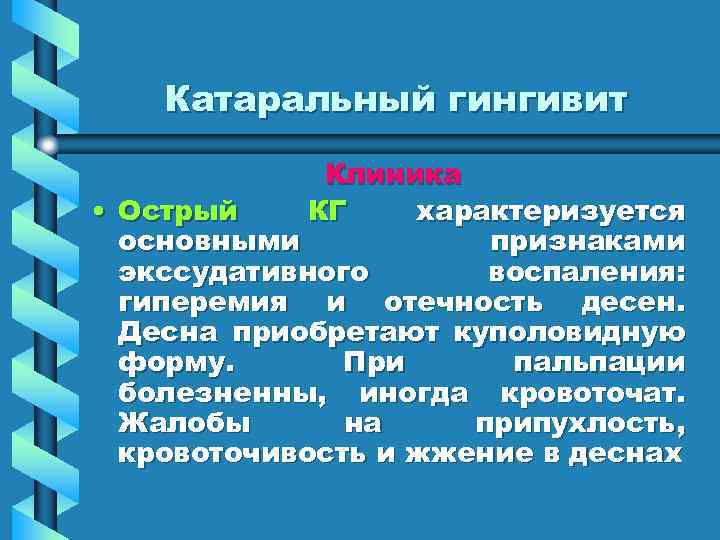 Катаральный гингивит

Клиника

• Острый КГ характеризуется основными признаками экссудативного воспаления: гиперемия и отечность десен. Десна приобретают куполовидную форму. При пальпации болезненны, иногда кровоточат. Жалобы на припухлость, кровоточивость и жжение в деснах